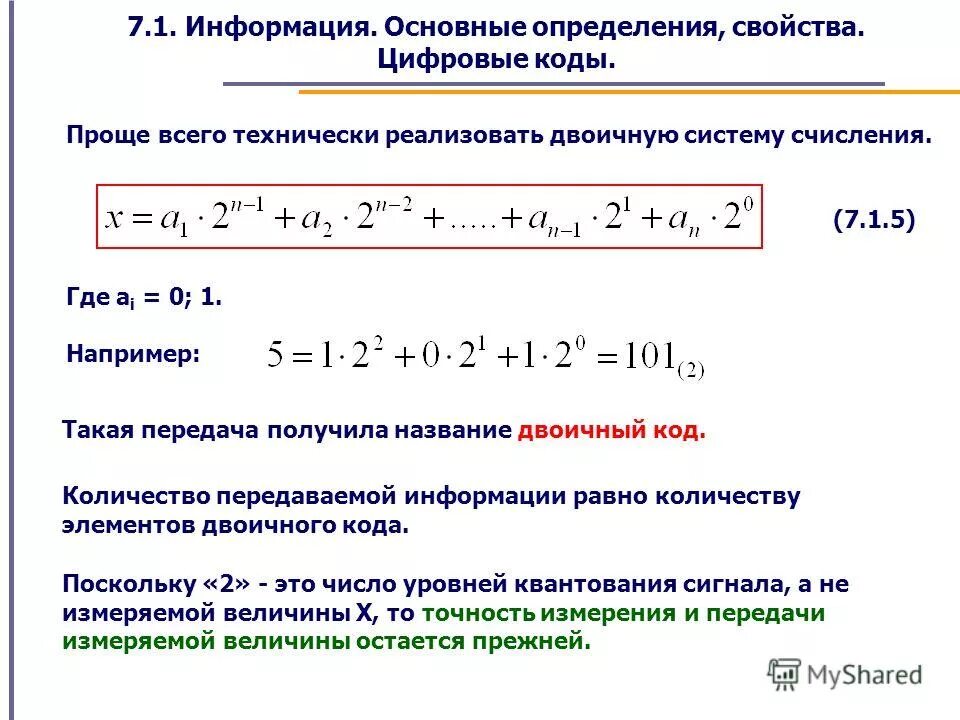 7.1. Информация. Основные определения, свойства. Цифровые коды.

Проще всего технически реализовать двоичную систему счисления.

$x = a_1 \cdot 2^{n-1} + a_2 \cdot 2^{n-2} + ..... + a_{n-1} \cdot 2^1 + a_n \cdot 2^0$ (7.1.5)

Где $a_i$ = 0; 1.

Например: $5 = 1 \cdot 2^2 + 0 \cdot 2^1 + 1 \cdot 2^0 = 101_{(2)}$

Такая передача получила название двоичный код.

Количество передаваемой информации равно количеству элементов двоичного кода.

Поскольку «2» - это число уровней квантования сигнала, а не измеряемой величины X, то точность измерения и передачи измеряемой величины остается прежней.

MyShared